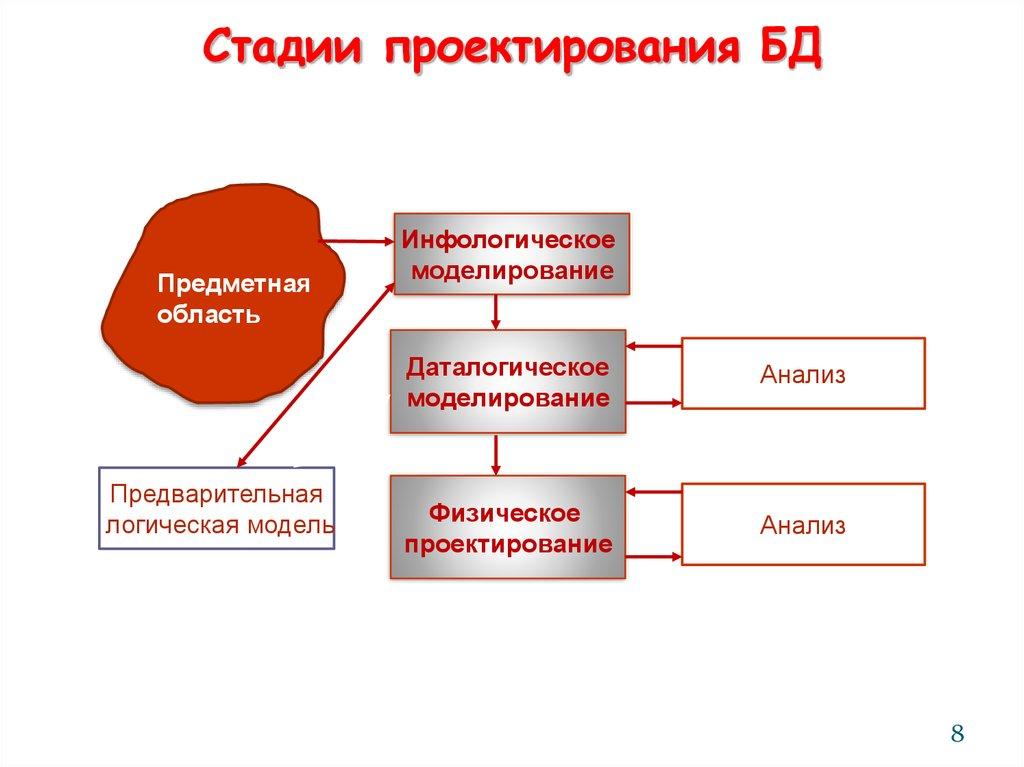 Стадии проектирования БД

Предметная область

Инфологическое моделирование

Даталогическое моделирование

Анализ

Предварительная логическая модель

Физическое проектирование

Анализ

8